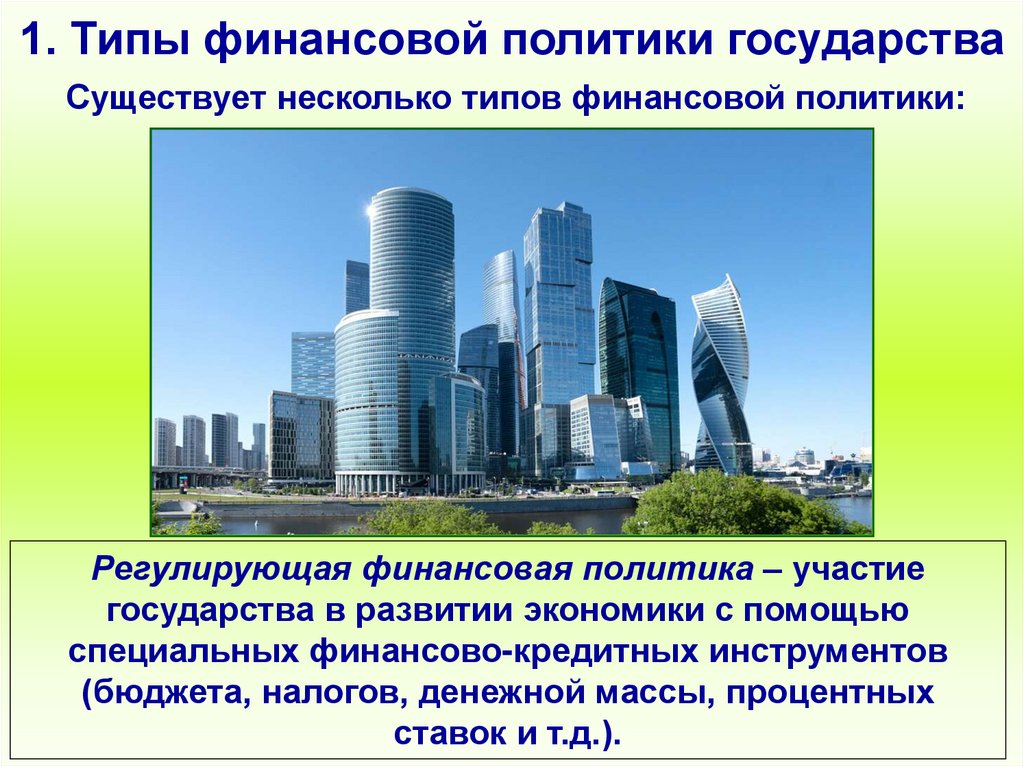 1. Типы финансовой политики государства

Существует несколько типов финансовой политики:

Регулирующая финансовая политика – участие государства в развитии экономики с помощью специальных финансово-кредитных инструментов (бюджета, налогов, денежной массы, процентных ставок и т.д.).